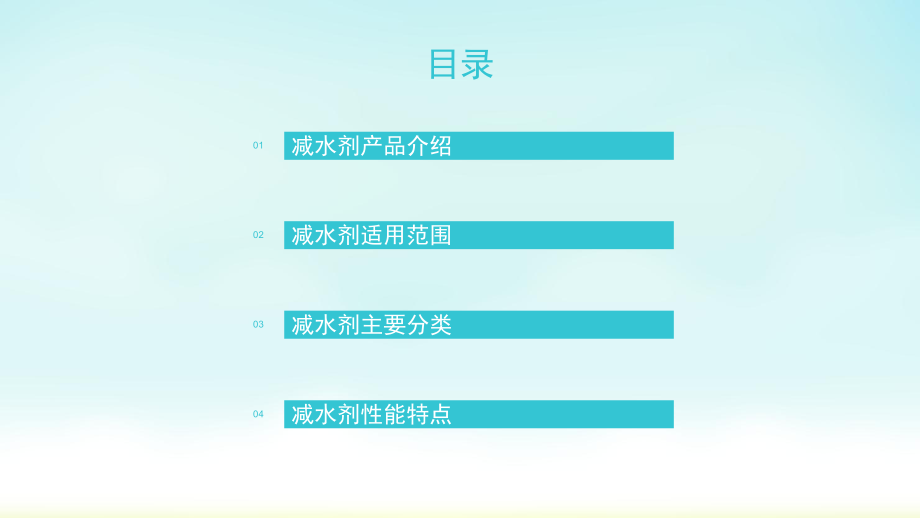 目录

01 减水剂产品介绍

02 减水剂适用范围

03 减水剂主要分类

04 减水剂性能特点